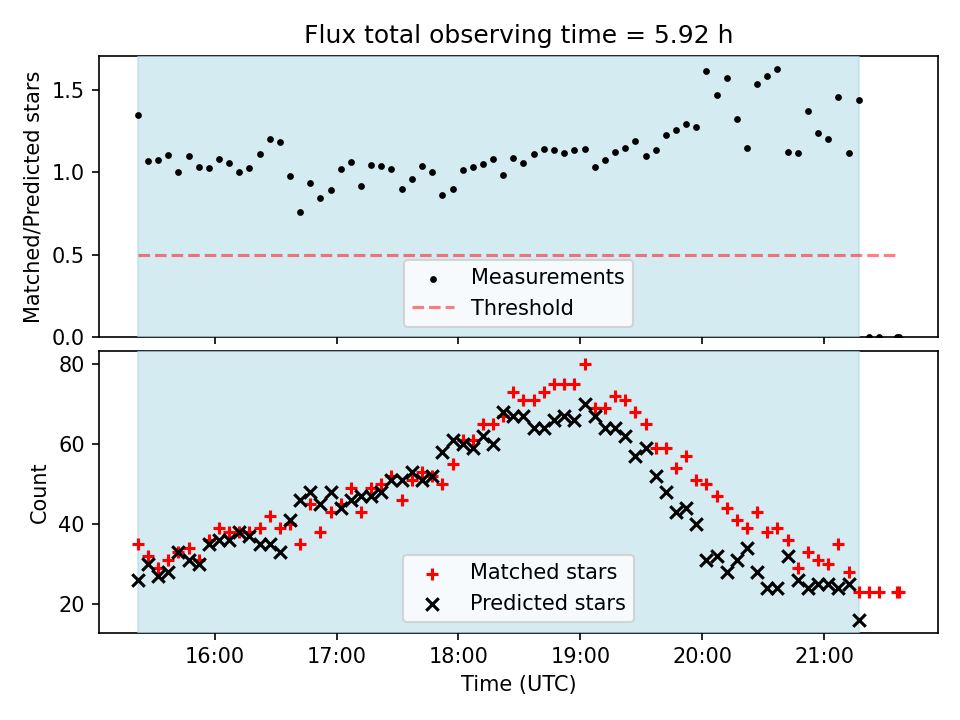 Flux total observing time = 5.92 h

Matched/Predicted stars

1.5
1.0
0.5
0.0

Measurements
Threshold

Count

80
60
40
20

Matched stars
Predicted stars

16:00
17:00
18:00
19:00
20:00
21:00

Time (UTC)